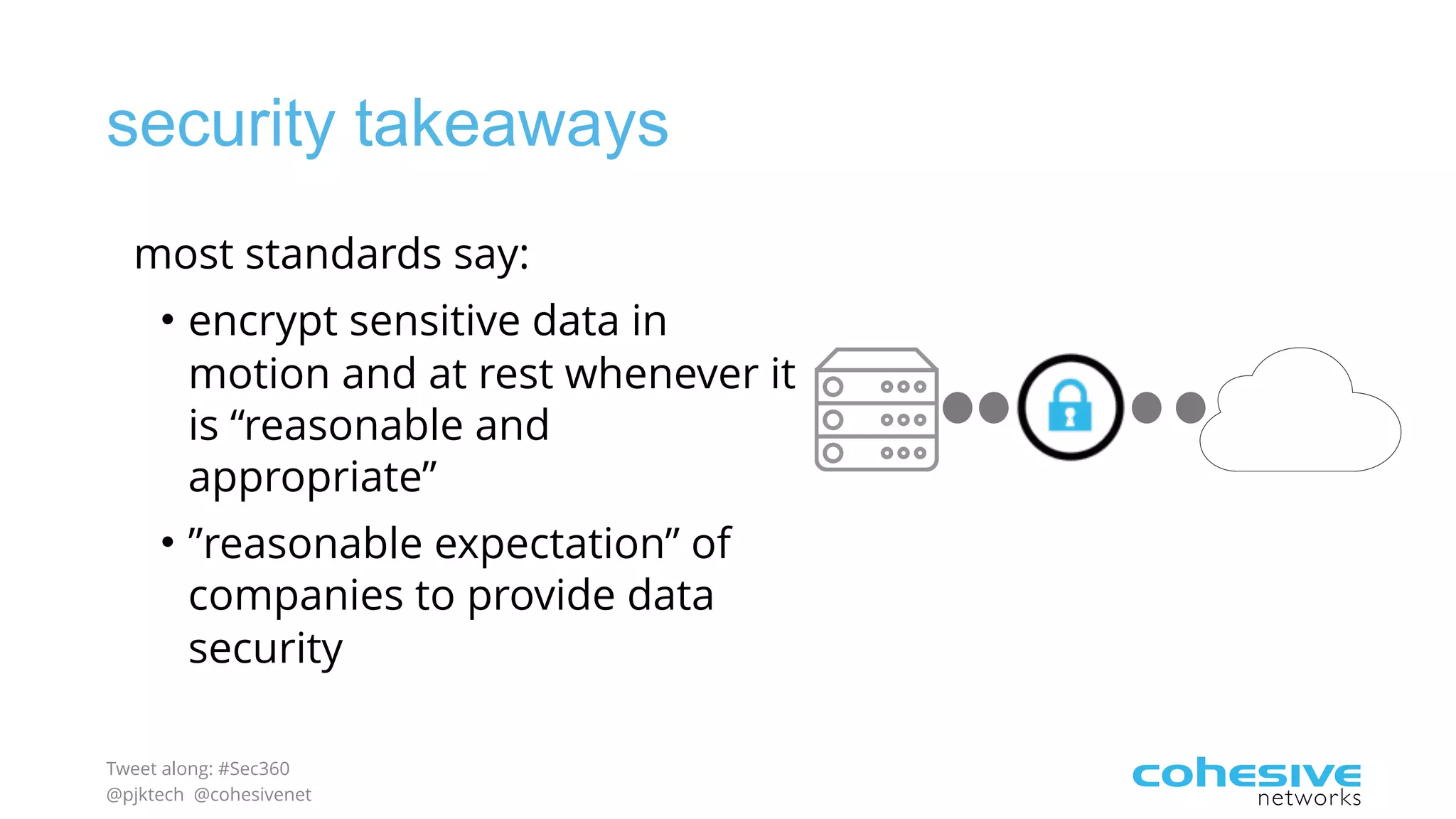 security takeaways

most standards say:

• encrypt sensitive data in motion and at rest whenever it is “reasonable and appropriate”

• ”reasonable expectation” of companies to provide data security

Tweet along: #Sec360
@pjktech @cohesivenet

cohesive
networks